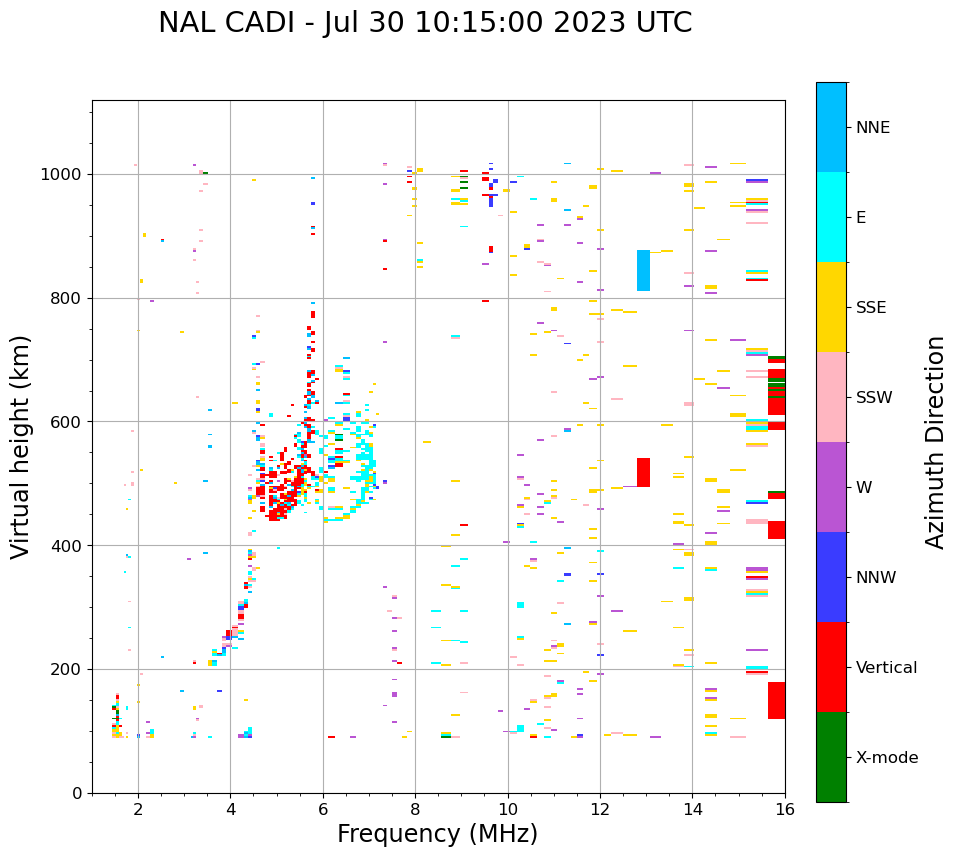 NAL CADI - Jul 30 10:15:00 2023 UTC

Virtual height (km)

1000
800
600
400
200
0

2
4
6
8
10
12
14
16

Frequency (MHz)

NNE
E
SSE
SSW
W
NNW
Vertical
X-mode

Azimuth Direction